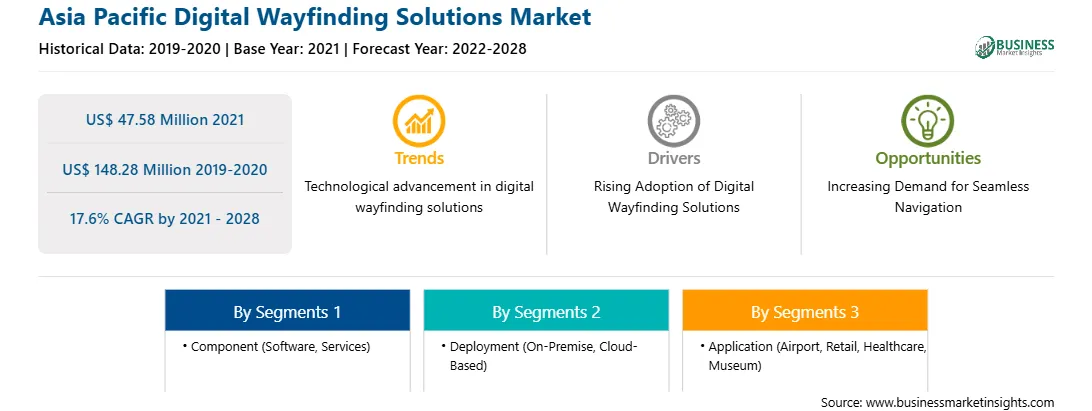 Asia Pacific Digital Wayfinding Solutions Market

Historical Data: 2019-2020 | Base Year: 2021 | Forecast Year: 2022-2028

BUSINESS Market Insights

US$ 47.58 Million 2021

US$ 148.28 Million 2019-2020

17.6% CAGR by 2021 - 2028

Trends

Technological advancement in digital wayfinding solutions

Drivers

Rising Adoption of Digital Wayfinding Solutions

Opportunities

Increasing Demand for Seamless Navigation

By Segments 1

• Component (Software, Services)

By Segments 2

• Deployment (On-Premise, Cloud-Based)

By Segments 3

• Application (Airport, Retail, Healthcare, Museum)

Source: www.businessmarketinsights.com